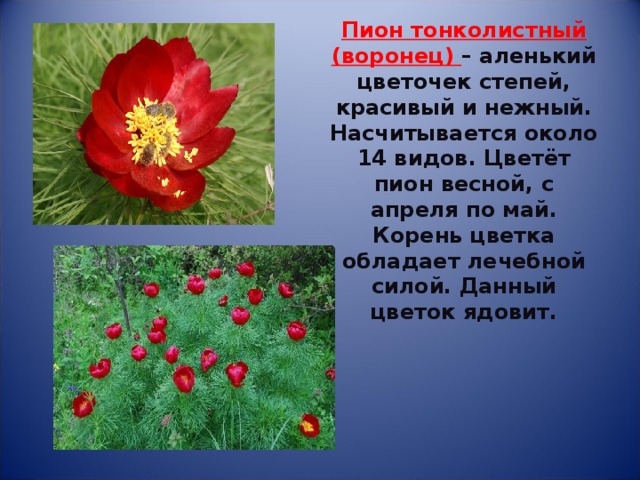 Пион тонколистный (воронец) – аленький цветочек степей, красивый и нежный. Насчитывается около 14 видов. Цветёт пион весной, с апреля по май. Корень цветка обладает лечебной силой. Данный цветок ядовит.